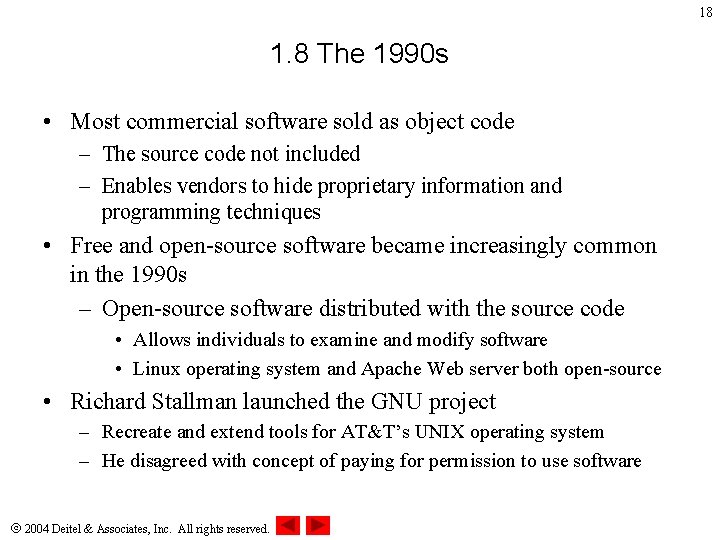 18

1.8 The 1990s

• Most commercial software sold as object code
– The source code not included
– Enables vendors to hide proprietary information and programming techniques
• Free and open-source software became increasingly common in the 1990s
– Open-source software distributed with the source code
• Allows individuals to examine and modify software
• Linux operating system and Apache Web server both open-source
• Richard Stallman launched the GNU project
– Recreate and extend tools for AT&T's UNIX operating system
– He disagreed with concept of paying for permission to use software

© 2004 Deitel & Associates, Inc. All rights reserved.